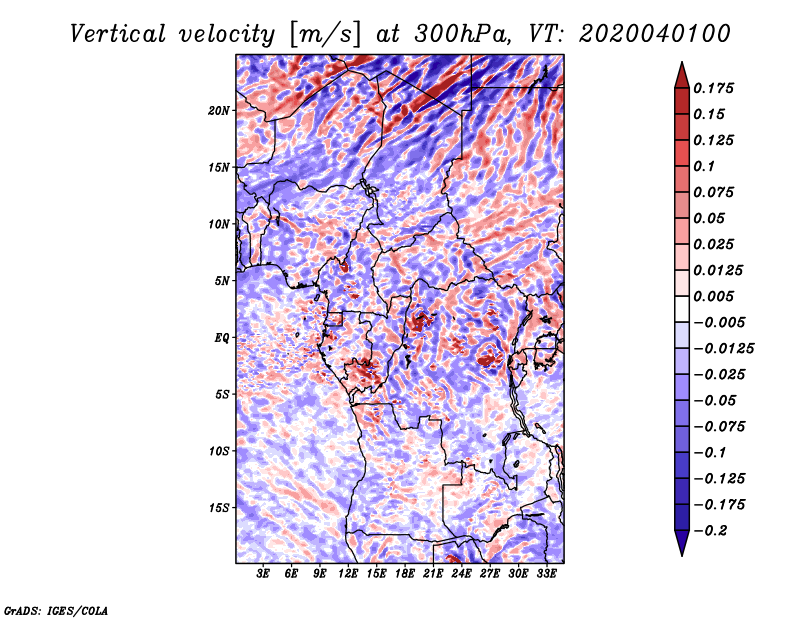 Vertical velocity [m/s] at 300hPa, VT: 2020040100

20N
15N
10N
5N
EQ
5S
10S
15S

3E 6E 9E 12E 15E 18E 21E 24E 27E 30E 33E

0.175
0.15
0.125
0.1
0.075
0.05
0.025
0.0125
0.005
−0.005
−0.0125
−0.025
−0.05
−0.075
−0.1
−0.125
−0.175
−0.2

GrADS: IGES/COLA